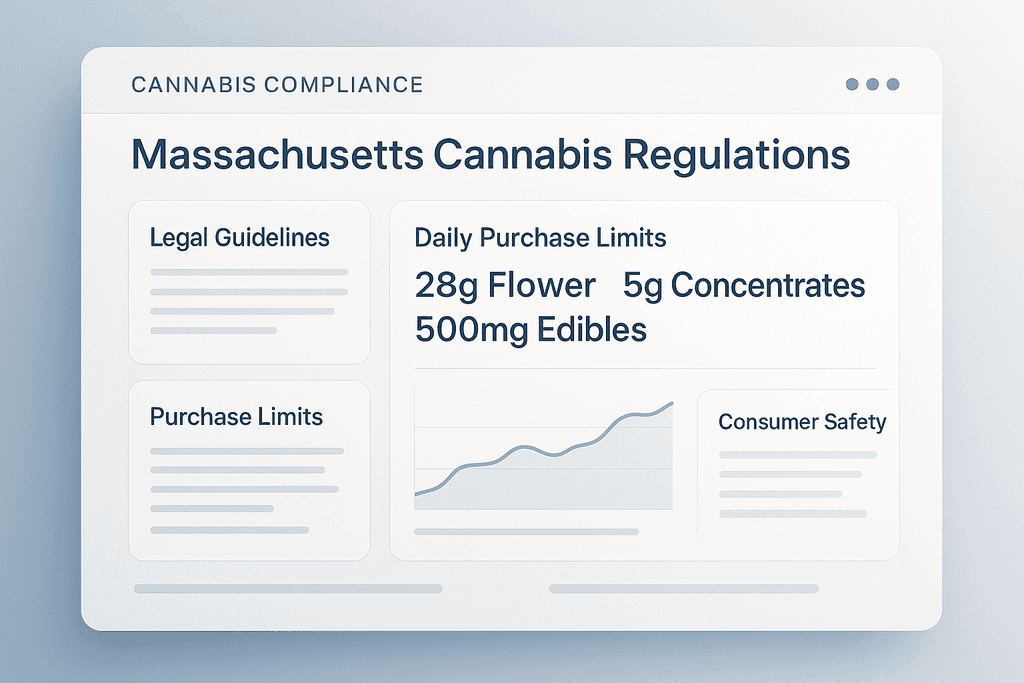 CANNABIS COMPLIANCE

Massachusetts Cannabis Regulations

Legal Guidelines

Purchase Limits

Daily Purchase Limits

28g Flower 5g Concentrates 500mg Edibles

Consumer Safety